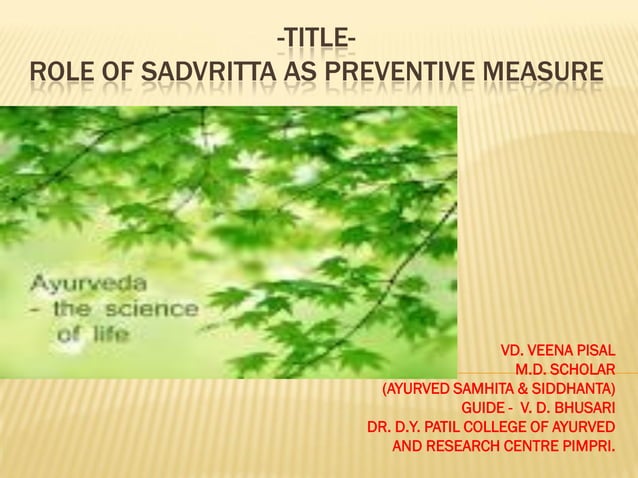 -TITLE-
ROLE OF SADVRITTA AS PREVENTIVE MEASURE

Ayurveda
- the science
of life

VD. VEENA PISAL
M.D. SCHOLAR
(AYURVED SAMHITA & SIDDHANTA)
GUIDE - V. D. BHUSARI
DR. D.Y. PATIL COLLEGE OF AYURVED
AND RESEARCH CENTRE PIMPRI.